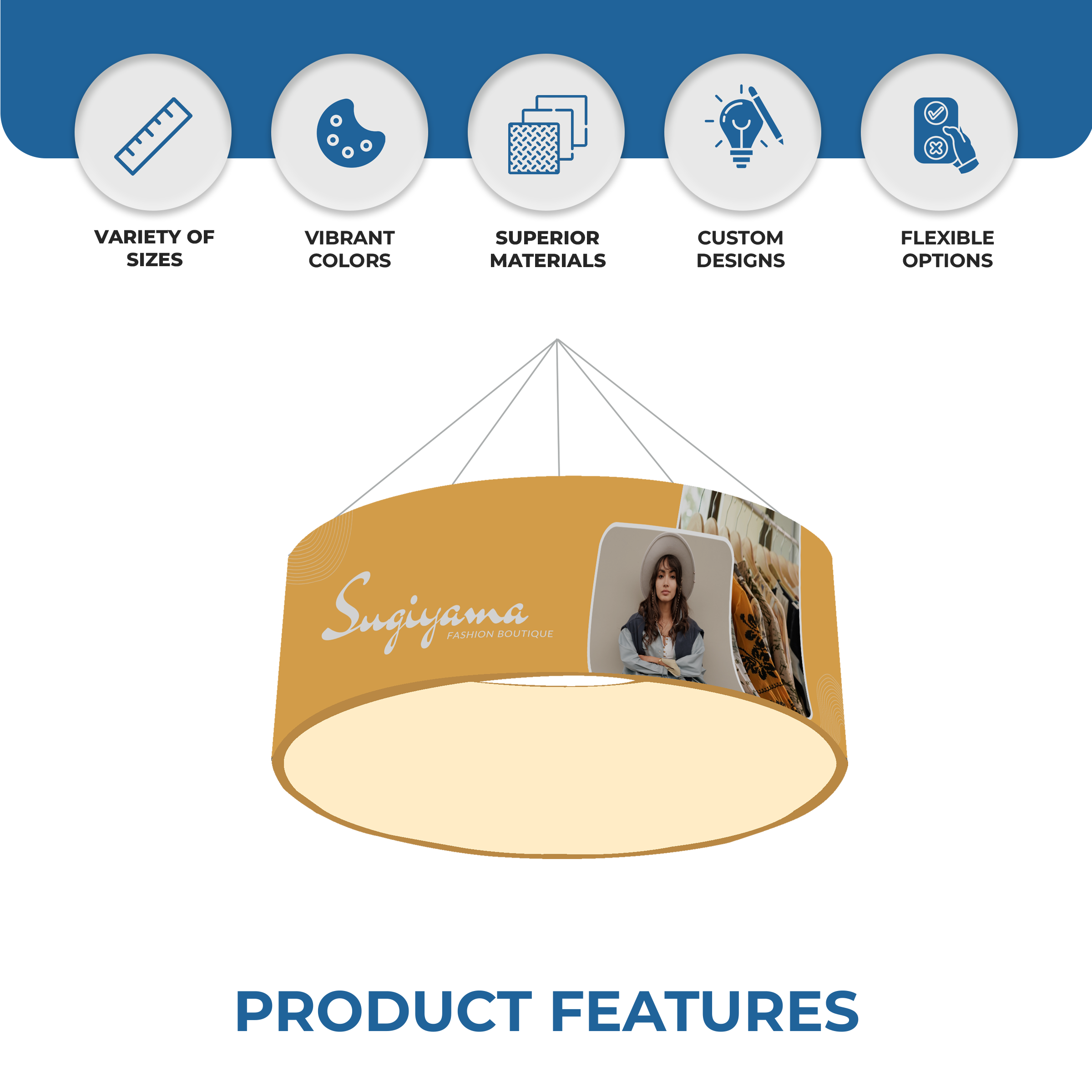 VARIETY OF SIZES

VIBRANT COLORS

SUPERIOR MATERIALS

CUSTOM DESIGNS

FLEXIBLE OPTIONS

Sugiyama
FASHION BOUTIQUE

PRODUCT FEATURES